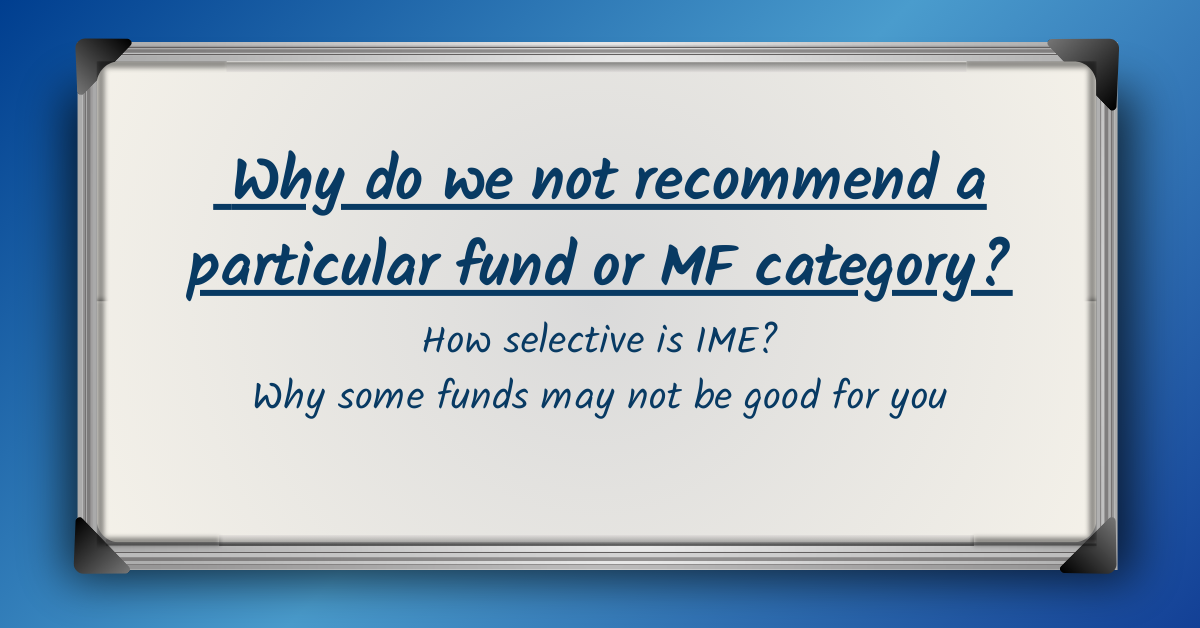 Why do we not recommend a particular fund or MF category?

How selective is IME?
Why some funds may not be good for you